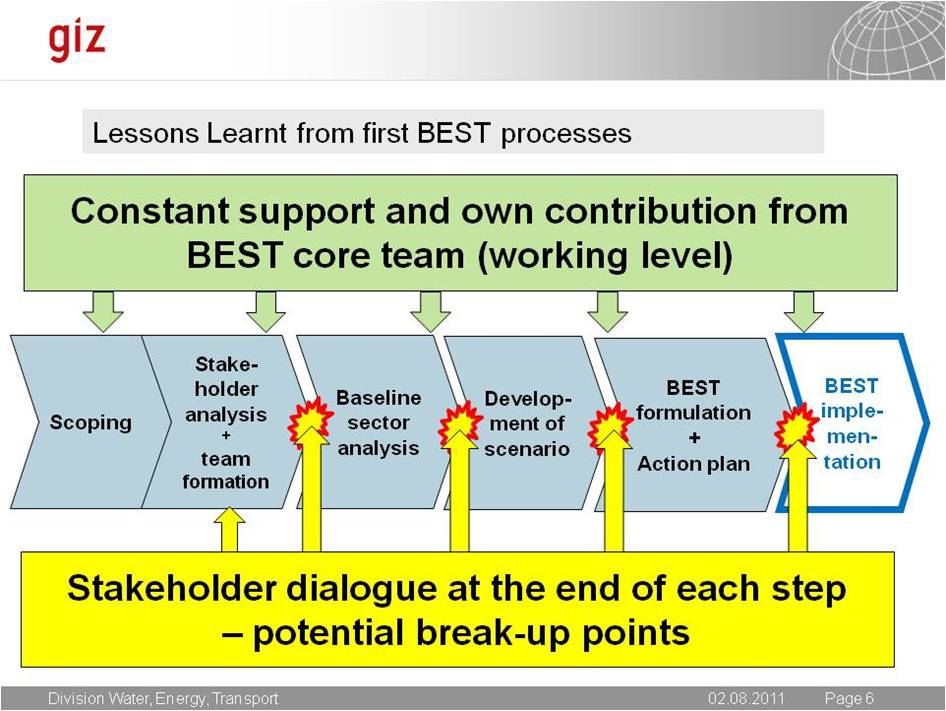 giz

Lessons Learnt from first BEST processes

Constant support and own contribution from BEST core team (working level)

Scoping

Stakeholder analysis + team formation

Baseline sector analysis

Development of scenario

BEST formulation + Action plan

BEST implementation

Stakeholder dialogue at the end of each step – potential break-up points

Division Water, Energy, Transport 02.08.2011 Page 6